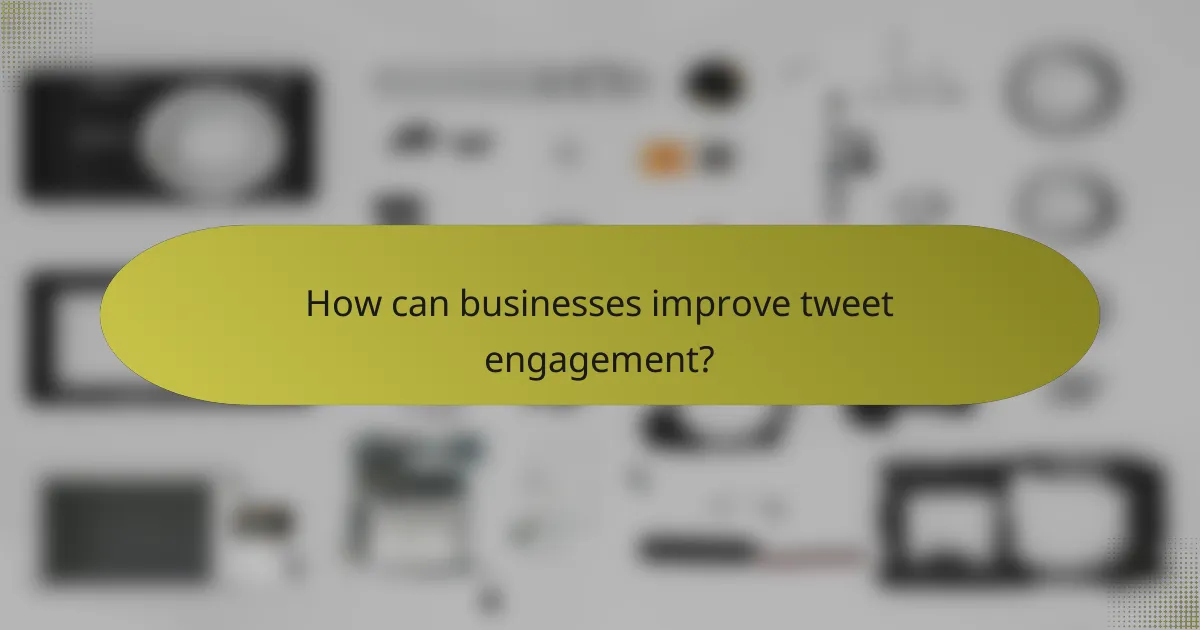 How can businesses improve tweet engagement?